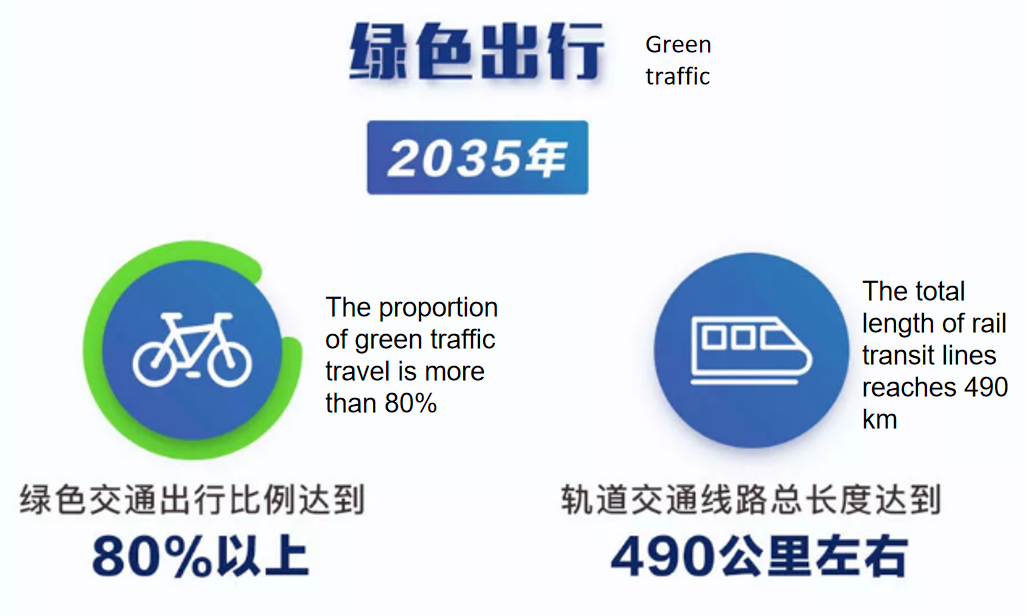 绿色出行

Green traffic

2035年

The proportion of green traffic travel is more than 80%

绿色交通出行比例达到
80%以上

The total length of rail transit lines reaches 490 km

轨道交通线路总长度达到
490公里左右